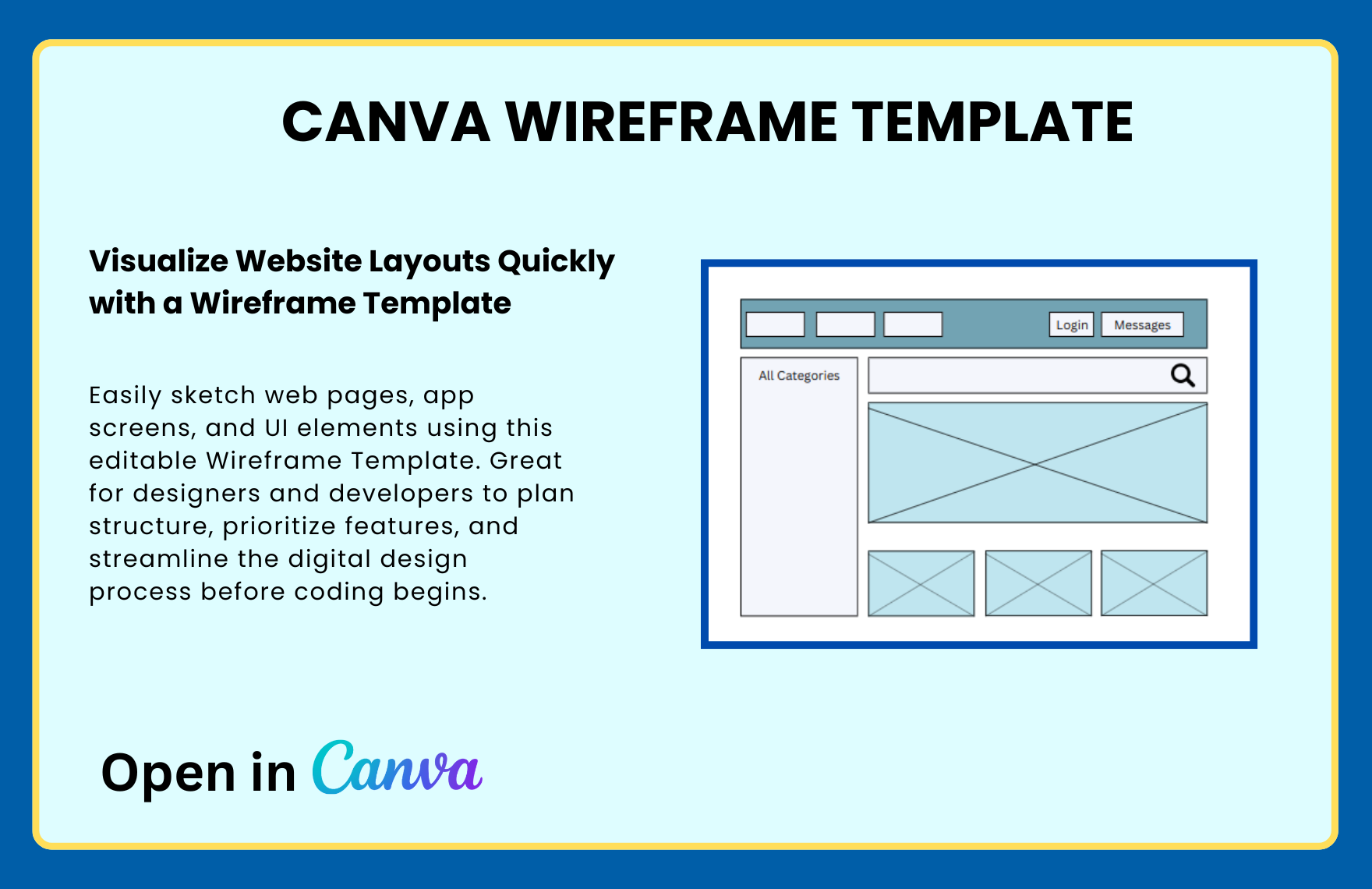 CANVA WIREFRAME TEMPLATE

Visualize Website Layouts Quickly with a Wireframe Template

Easily sketch web pages, app screens, and UI elements using this editable Wireframe Template. Great for designers and developers to plan structure, prioritize features, and streamline the digital design process before coding begins.

Login
Messages
All Categories

Open in Canva